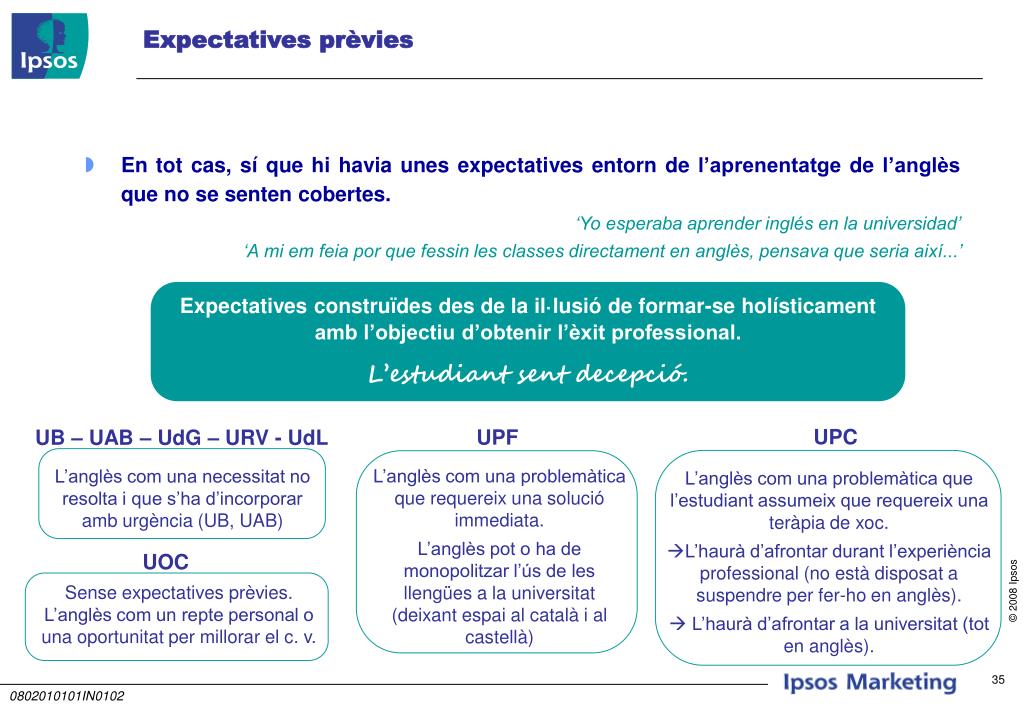 Ipsos

Expectatives prèvies

En tot cas, sí que hi havia unes expectatives entorn de l'aprenentatge de l'anglès que no se senten cobertes.

'Yo esperaba aprender inglés en la universidad'

'A mi em feia por que fessin les classes directament en anglès, pensava que seria així...'

Expectatives construïdes des de la il·lusió de formar-se holísticament amb l'objectiu d'obtenir l'èxit professional.

L'estudiant sent decepció.

UB – UAB – UdG – URV - UdL

L'anglès com una necessitat no resolta i que s'ha d'incorporar amb urgència (UB, UAB)

UOC

Sense expectatives prèvies. L'anglès com un repte personal o una oportunitat per millorar el c. v.

UPF

L'anglès com una problemàtica que requereix una solució immediata.

L'anglès pot o ha de monopolitzar l'ús de les llengües a la universitat (deixant espai al català i al castellà)

UPC

L'anglès com una problemàtica que l'estudiant assumeix que requereix una teràpia de xoc.

→L'haurà d'afrontar durant l'experiència professional (no està disposat a suspendre per fer-ho en anglès).

→ L'haurà d'afrontar a la universitat (tot en anglès).

© 2008 Ipsos

0802010101IN0102

Ipsos Marketing

35